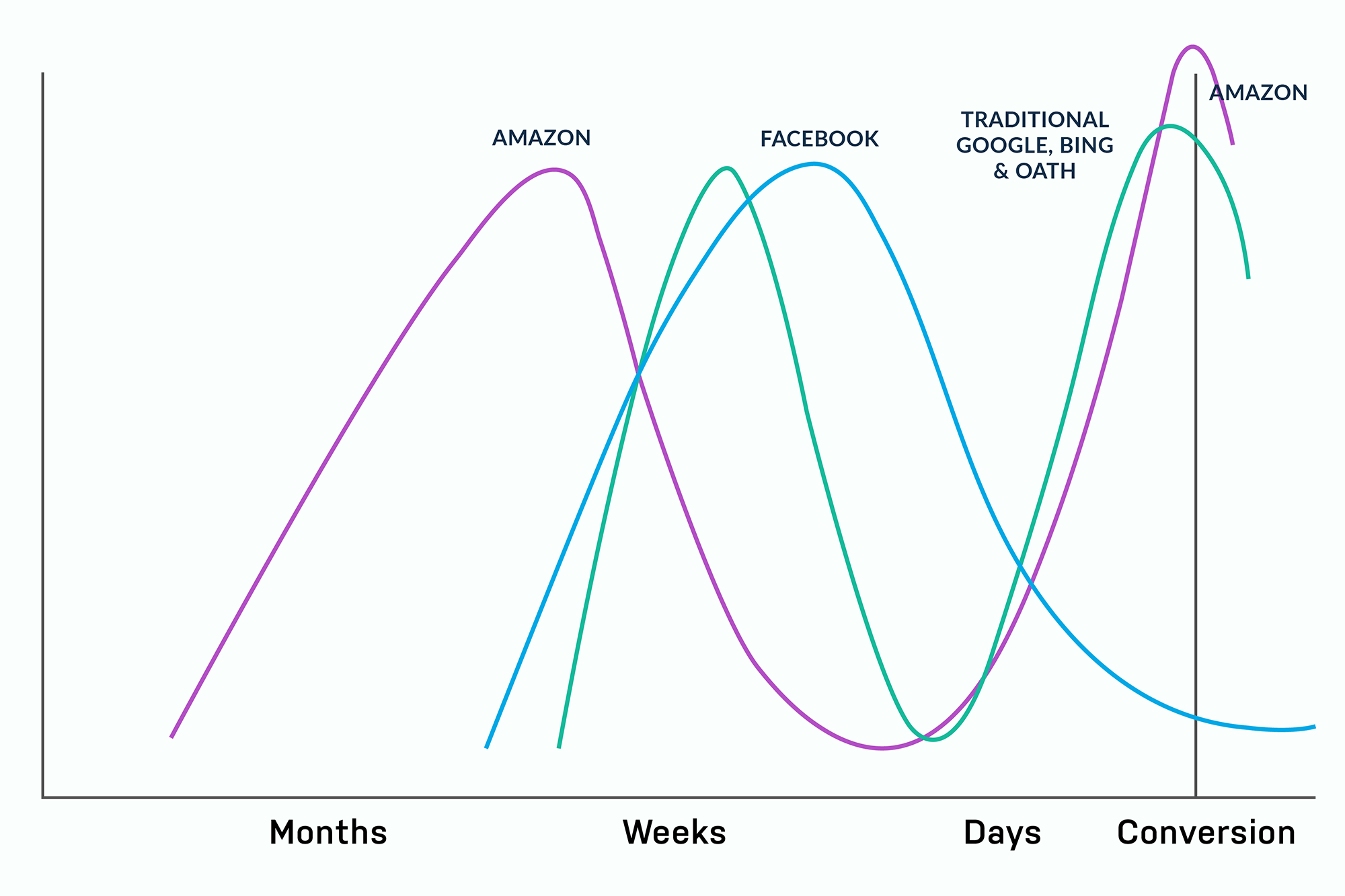 AMAZON

FACEBOOK

TRADITIONAL GOOGLE, BING & OATH

AMAZON

Months

Weeks

Days

Conversion